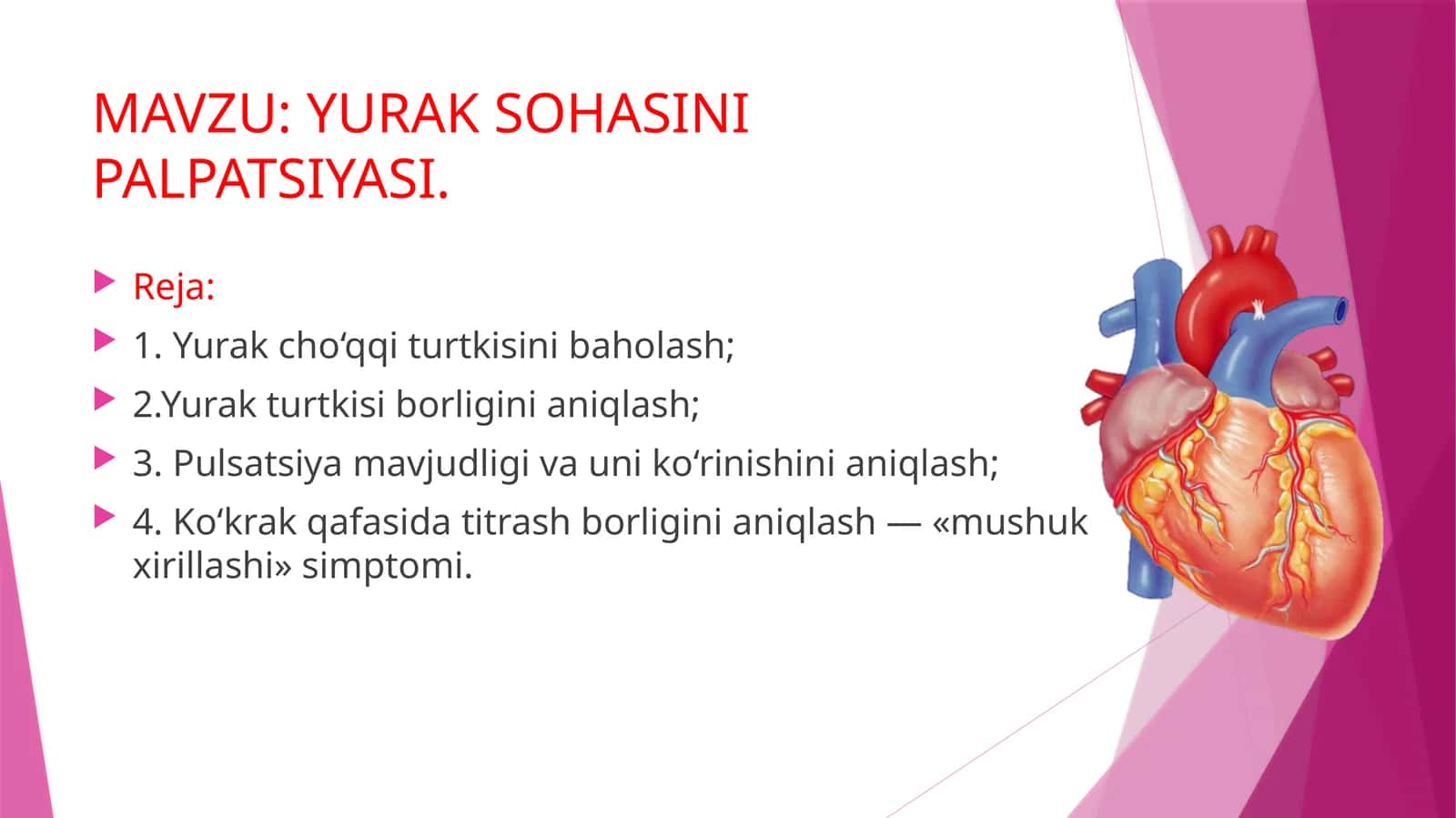 MAVZU: YURAK SOHASINI PALPATSIYASI.

Reja:

1. Yurak cho‘qqi turtkisini baholash;

2.Yurak turtkisi borligini aniqlash;

3. Pulsatsiya mavjudligi va uni ko‘rinishini aniqlash;

4. Ko‘krak qafasida titrash borligini aniqlash — «mushuk xirillashi» simptomi.